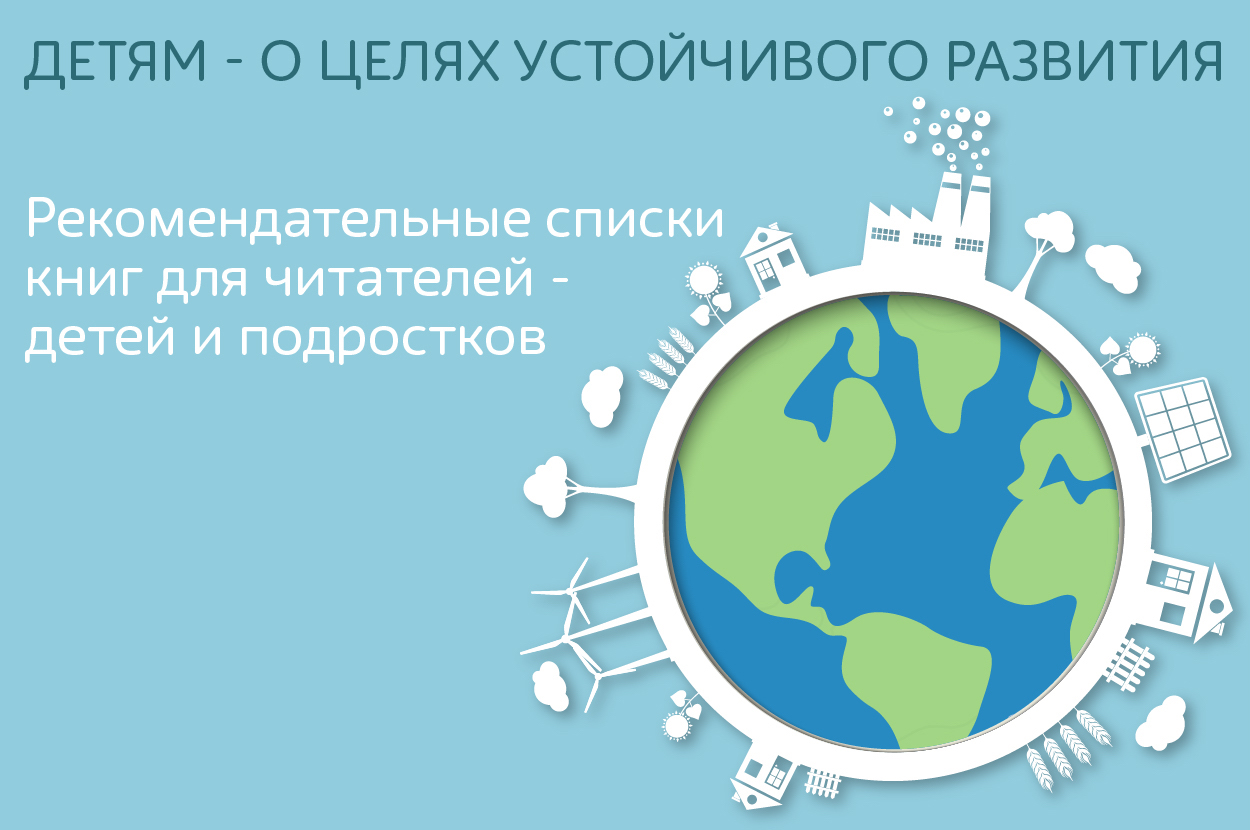 ДЕТЯМ - О ЦЕЛЯХ УСТОЙЧИВОГО РАЗВИТИЯ

Рекомендательные списки книг для читателей - детей и подростков